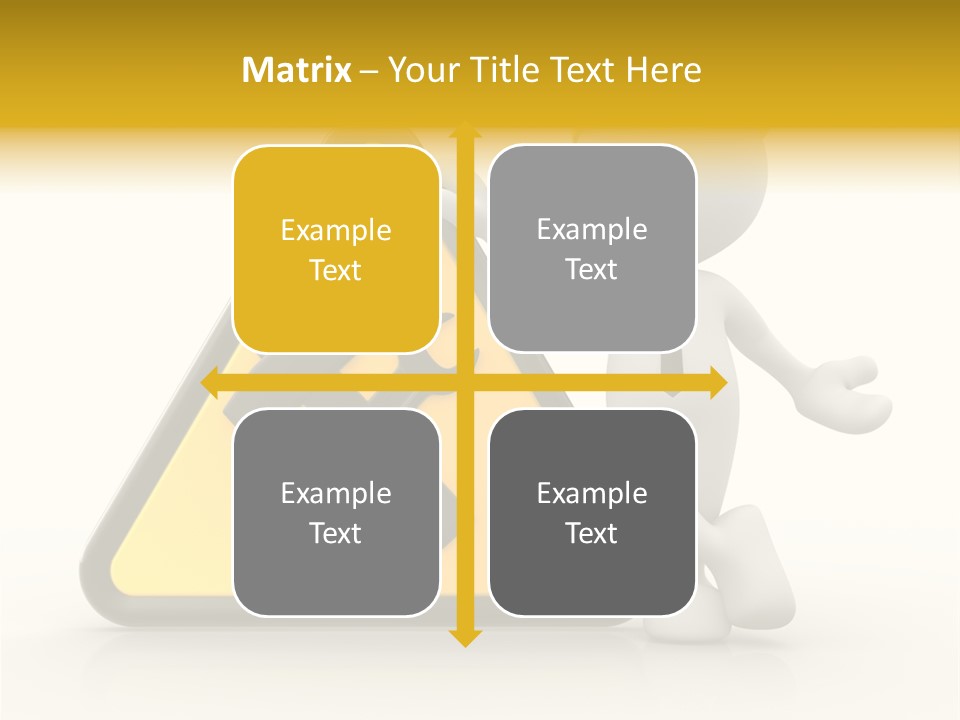 Matrix – Your Title Text Here

Example Text

Example Text

Example Text

Example Text